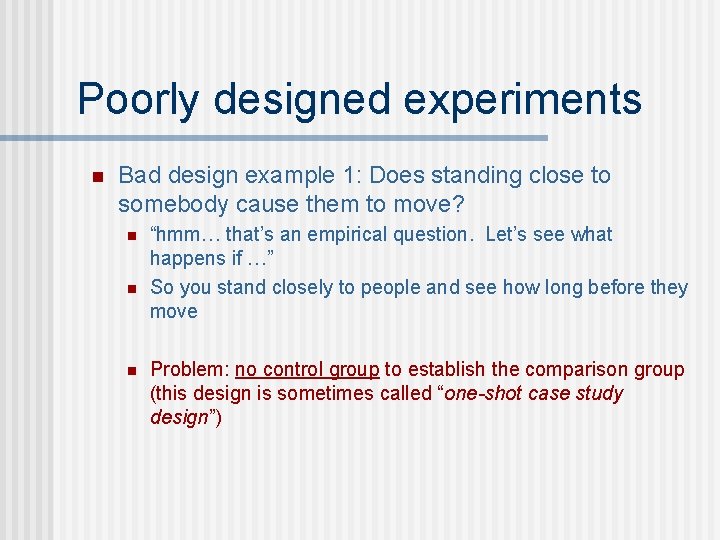 Poorly designed experiments

Bad design example 1: Does standing close to somebody cause them to move?

“hmm… that’s an empirical question. Let’s see what happens if …”

So you stand closely to people and see how long before they move

Problem: no control group to establish the comparison group (this design is sometimes called “one-shot case study design”)